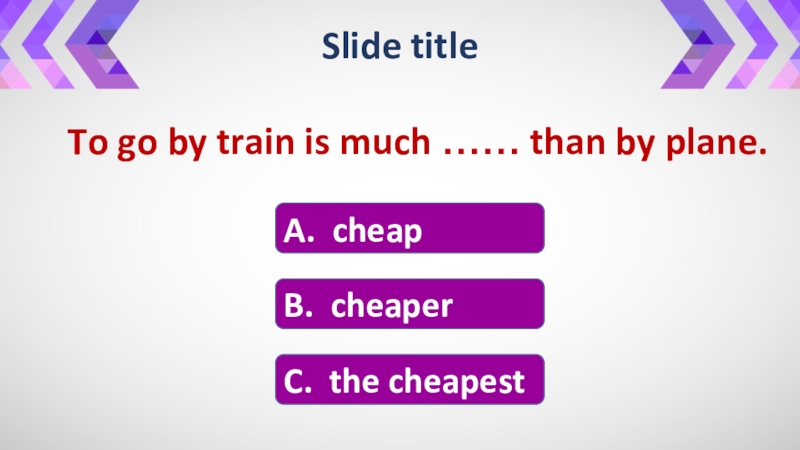 Slide title

To go by train is much …… than by plane.

A. cheap

B. cheaper

C. the cheapest